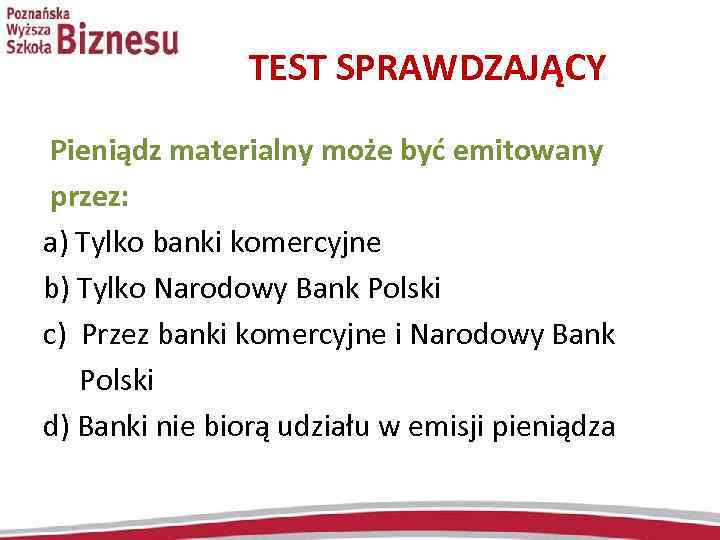 Poznańska Wyższa Szkoła Biznesu

TEST SPRAWDZAJĄCY

Pieniądz materialny może być emitowany przez:

a) Tylko banki komercyjne
b) Tylko Narodowy Bank Polski
c) Przez banki komercyjne i Narodowy Bank Polski
d) Banki nie biorą udziału w emisji pieniądza